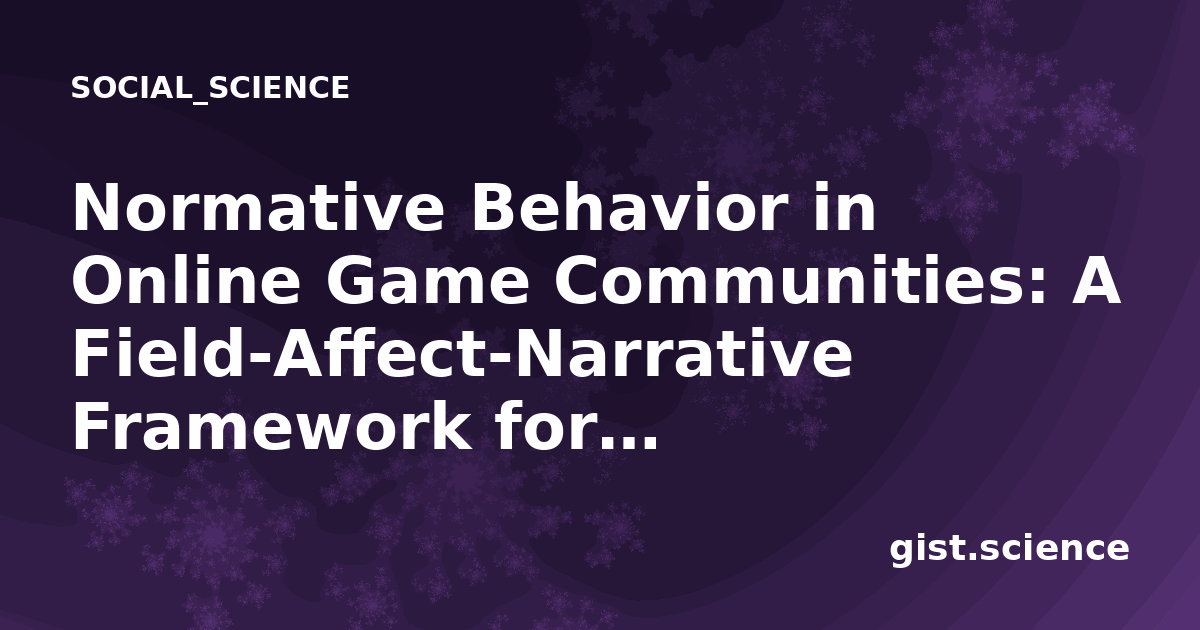 SOCIAL_SCIENCE

Normative Behavior in Online Game Communities: A Field-Affect-Narrative Framework for...

gist.science